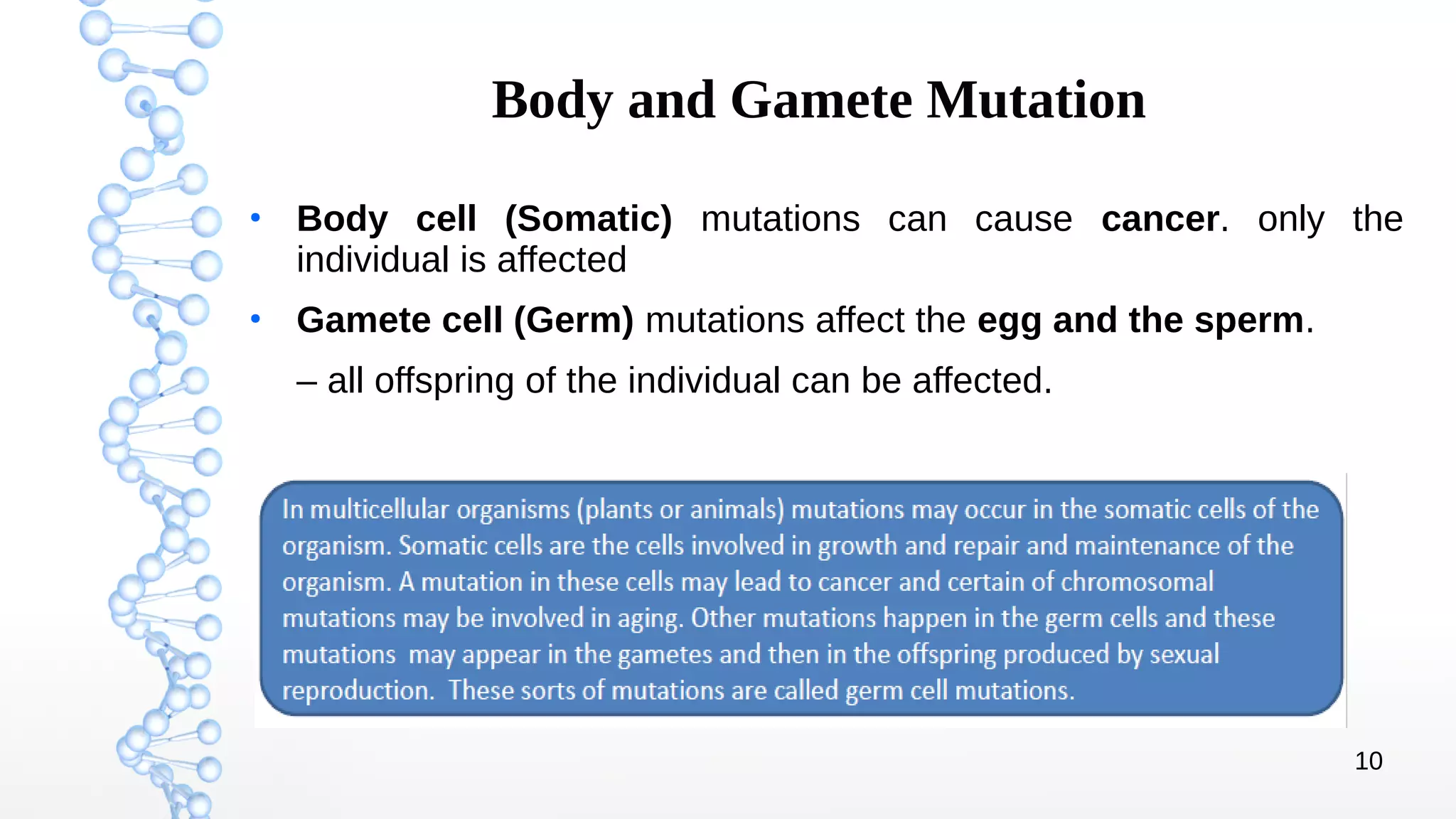 Body and Gamete Mutation

• Body cell (Somatic) mutations can cause cancer. only the individual is affected

• Gamete cell (Germ) mutations affect the egg and the sperm.

– all offspring of the individual can be affected.

In multicellular organisms (plants or animals) mutations may occur in the somatic cells of the organism. Somatic cells are the cells involved in growth and repair and maintenance of the organism. A mutation in these cells may lead to cancer and certain of chromosomal mutations may be involved in aging. Other mutations happen in the germ cells and these mutations may appear in the gametes and then in the offspring produced by sexual reproduction. These sorts of mutations are called germ cell mutations.

10